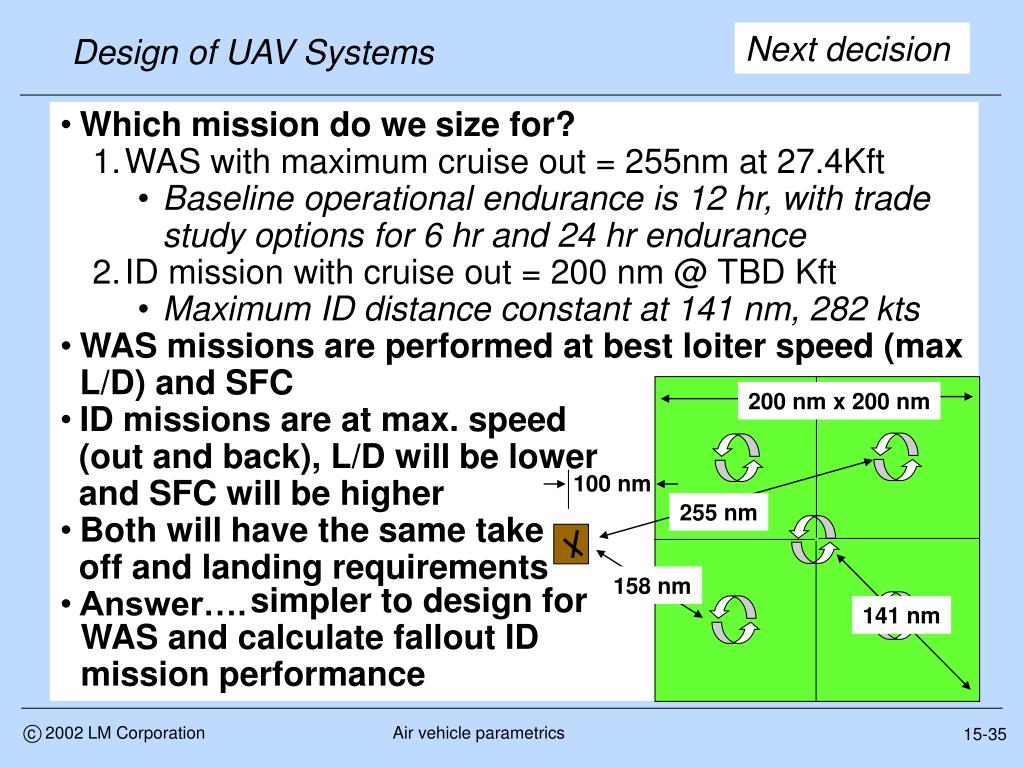 Design of UAV Systems

Next decision

• Which mission do we size for?
1. WAS with maximum cruise out = 255nm at 27.4Kft
• Baseline operational endurance is 12 hr, with trade study options for 6 hr and 24 hr endurance
2. ID mission with cruise out = 200 nm @ TBD Kft
• Maximum ID distance constant at 141 nm, 282 kts
• WAS missions are performed at best loiter speed (max L/D) and SFC
• ID missions are at max. speed (out and back), L/D will be lower and SFC will be higher
• Both will have the same take off and landing requirements
• Answer…. simpler to design for WAS and calculate fallout ID mission performance

200 nm x 200 nm
100 nm
255 nm
158 nm
141 nm

© 2002 LM Corporation

Air vehicle parametrics

15-35